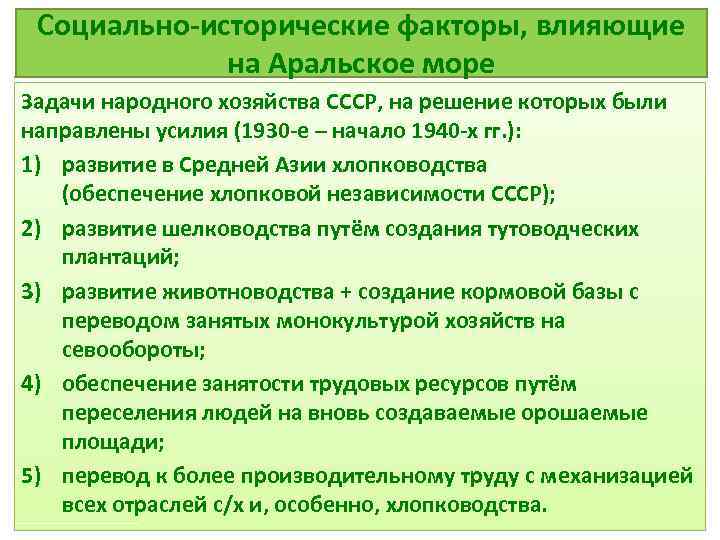 Социально-исторические факторы, влияющие на Аральское море

Задачи народного хозяйства СССР, на решение которых были направлены усилия (1930-е – начало 1940-х гг.):

1) развитие в Средней Азии хлопководства (обеспечение хлопковой независимости СССР);

2) развитие шелководства путём создания тутоводческих плантаций;

3) развитие животноводства + создание кормовой базы с переводом занятых монокультурой хозяйств на севообороты;

4) обеспечение занятости трудовых ресурсов путём переселения людей на вновь создаваемые орошаемые площади;

5) перевод к более производительному труду с механизацией всех отраслей с/х и, особенно, хлопководства.